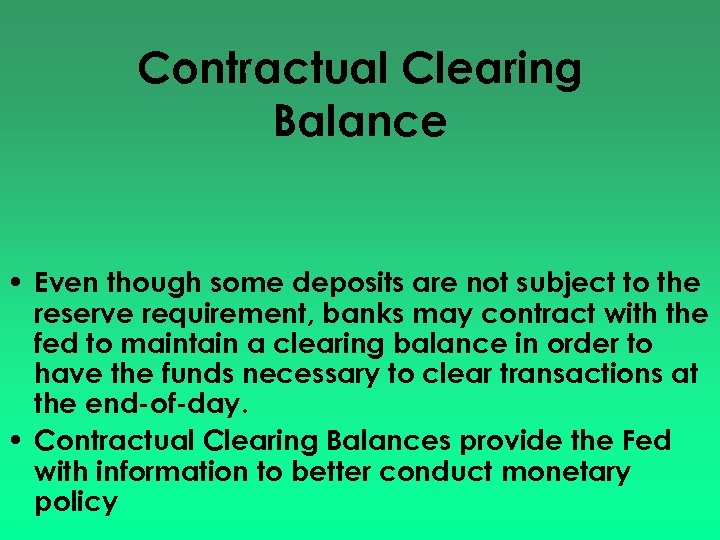 Contractual Clearing Balance

• Even though some deposits are not subject to the reserve requirement, banks may contract with the fed to maintain a clearing balance in order to have the funds necessary to clear transactions at the end-of-day.
• Contractual Clearing Balances provide the Fed with information to better conduct monetary policy